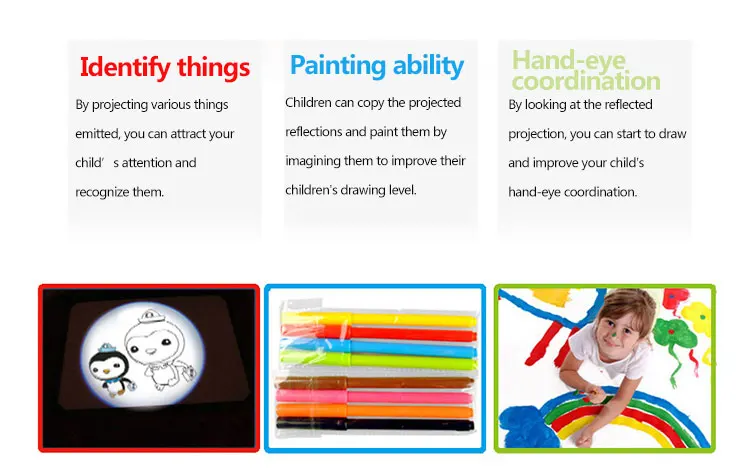 Identify things

By projecting various things emitted, you can attract your child' s attention and recognize them.

Painting ability

Children can copy the projected reflections and paint them by imagining them to improve their children's drawing level.

Hand-eye coordination

By looking at the reflected projection, you can start to draw and improve your child's hand-eye coordination.